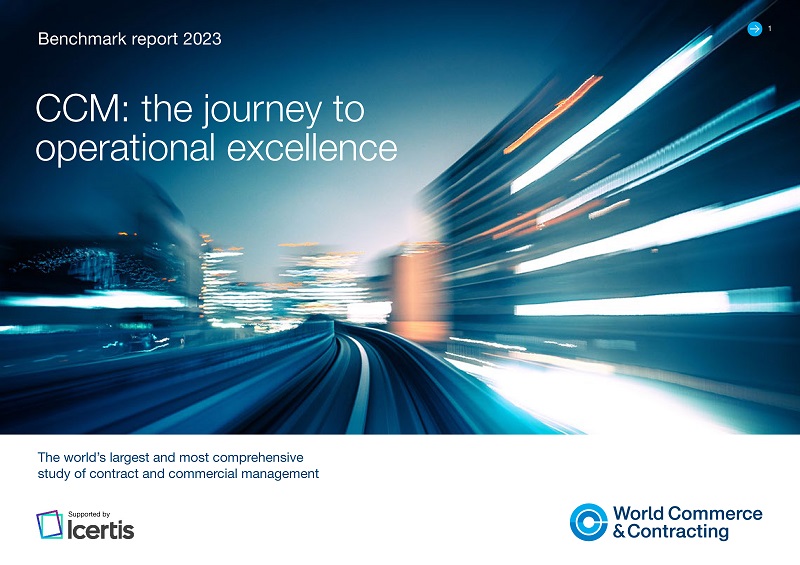 Benchmark report 2023

1

CCM: the journey to operational excellence

The world's largest and most comprehensive study of contract and commercial management

Supported by
Icertis

World Commerce & Contracting